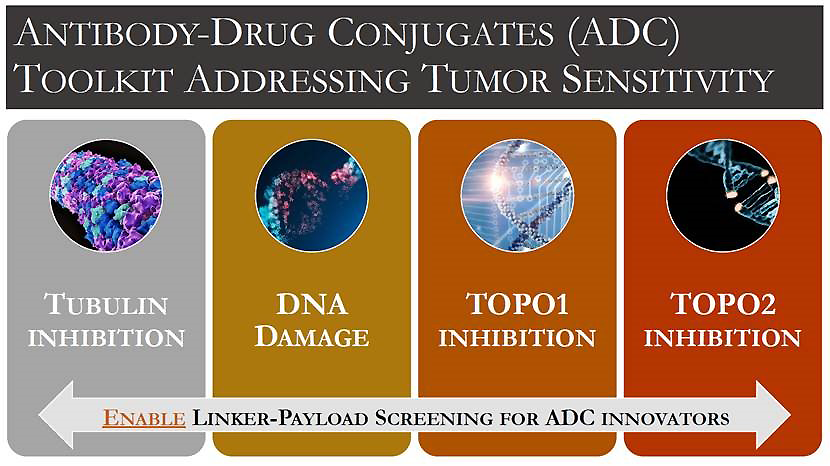 ANTIBODY-DRUG CONJUGATES (ADC)
TOOLKIT ADDRESSING TUMOR SENSITIVITY

TUBULIN INHIBITION

DNA DAMAGE

TOPO1 INHIBITION

TOPO2 INHIBITION

ENABLE LINKER-PAYLOAD SCREENING FOR ADC INNOVATORS